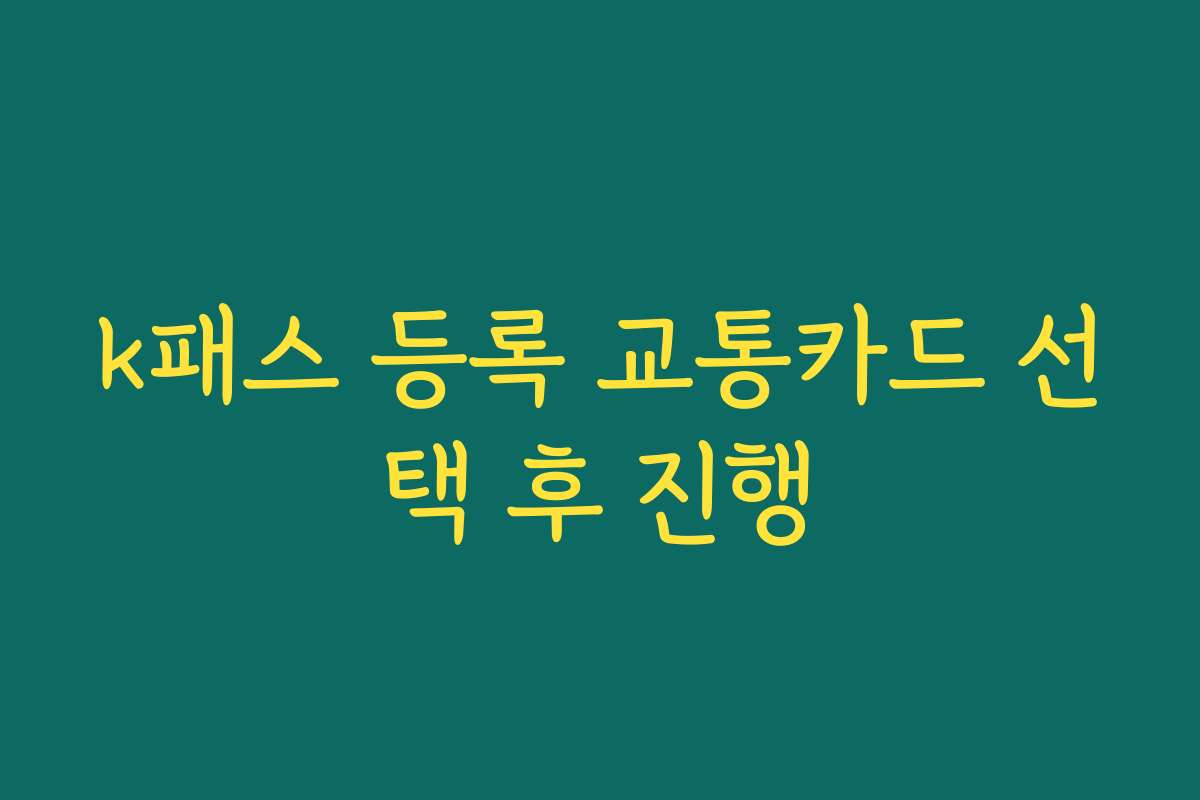 k패스 등록 교통카드 선택 후 진행